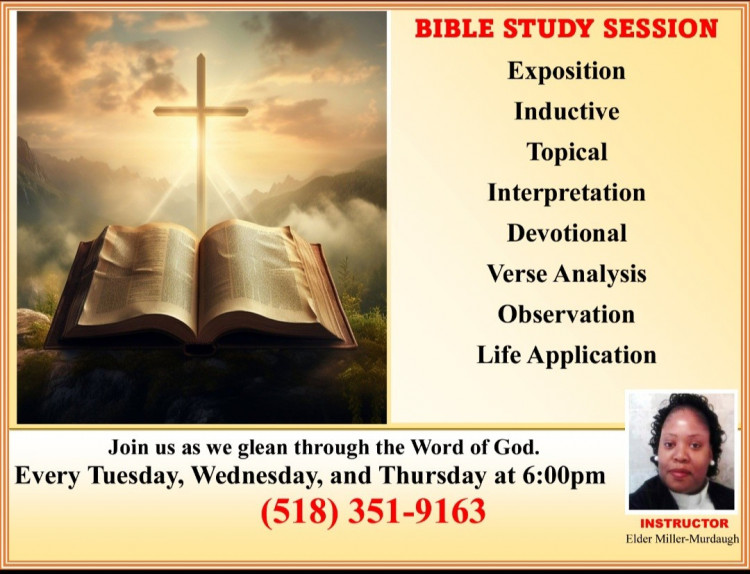 BIBLE STUDY SESSION

Exposition

Inductive

Topical

Interpretation

Devotional

Verse Analysis

Observation

Life Application

Join us as we glean through the Word of God.

Every Tuesday, Wednesday, and Thursday at 6:00pm

(518) 351-9163

INSTRUCTOR

Elder Miller-Murdaugh